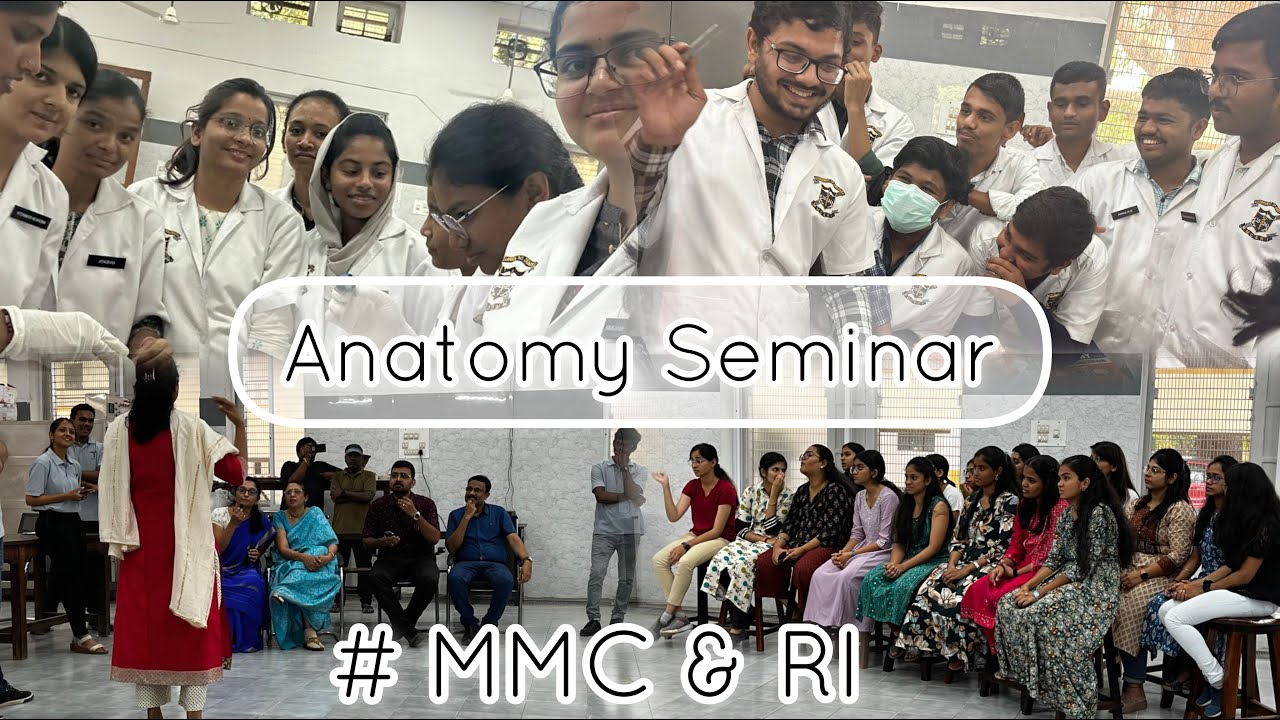 Anatomy Seminar

# MMC & RI